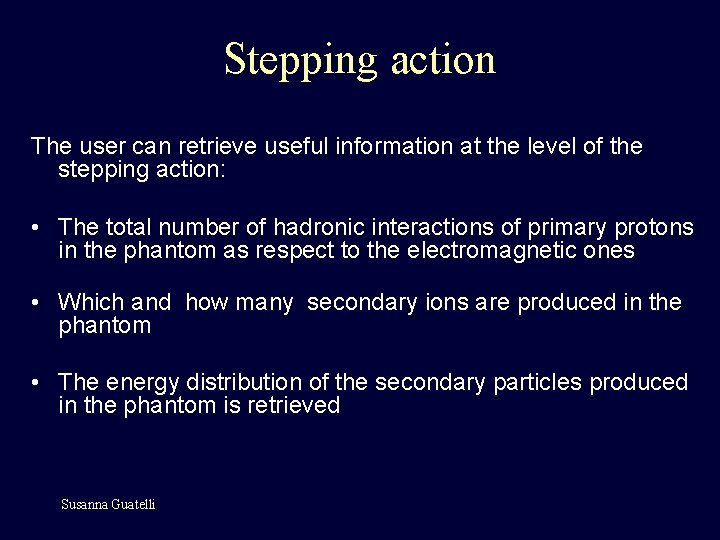 Stepping action

The user can retrieve useful information at the level of the stepping action:

• The total number of hadronic interactions of primary protons in the phantom as respect to the electromagnetic ones

• Which and how many secondary ions are produced in the phantom

• The energy distribution of the secondary particles produced in the phantom is retrieved

Susanna Guatelli